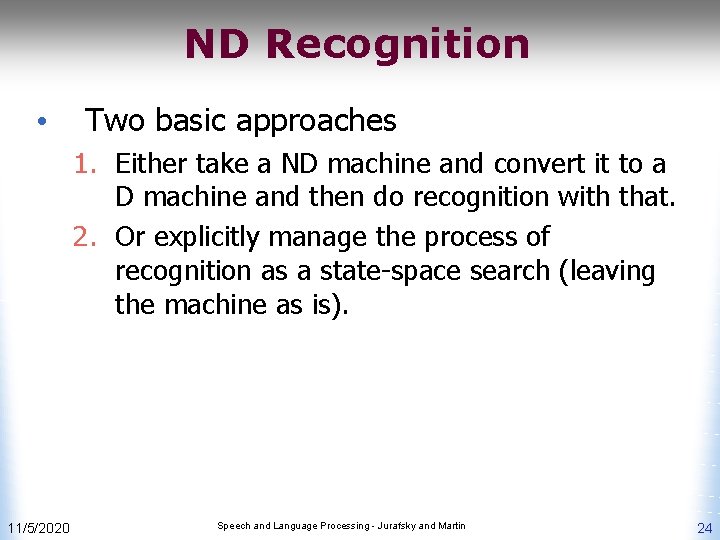 ND Recognition

• Two basic approaches

1. Either take a ND machine and convert it to a D machine and then do recognition with that.
2. Or explicitly manage the process of recognition as a state-space search (leaving the machine as is).

11/5/2020 Speech and Language Processing - Jurafsky and Martin 24